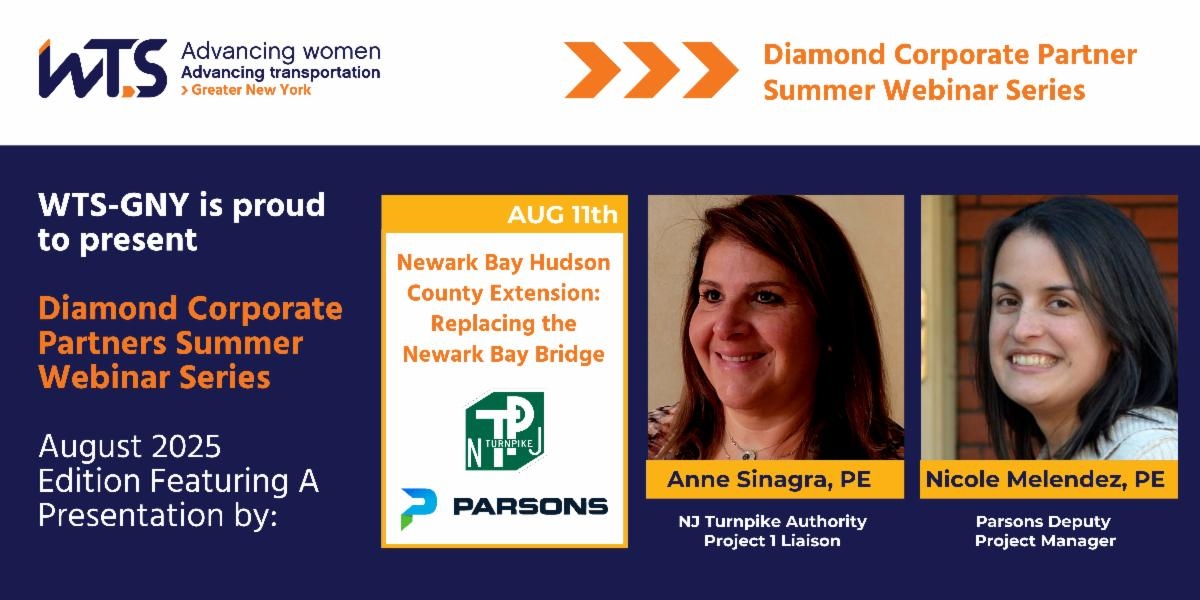 WTS Advancing women
Advancing transportation
> Greater New York

Diamond Corporate Partner Summer Webinar Series

WTS-GNY is proud to present

Diamond Corporate Partners Summer Webinar Series

August 2025 Edition Featuring A Presentation by:

AUG 11th

Newark Bay Hudson County Extension: Replacing the Newark Bay Bridge

NJ TP TURNPIKE

PARSONS

Anne Sinagra, PE

NJ Turnpike Authority Project 1 Liaison

Nicole Melendez, PE

Parsons Deputy Project Manager